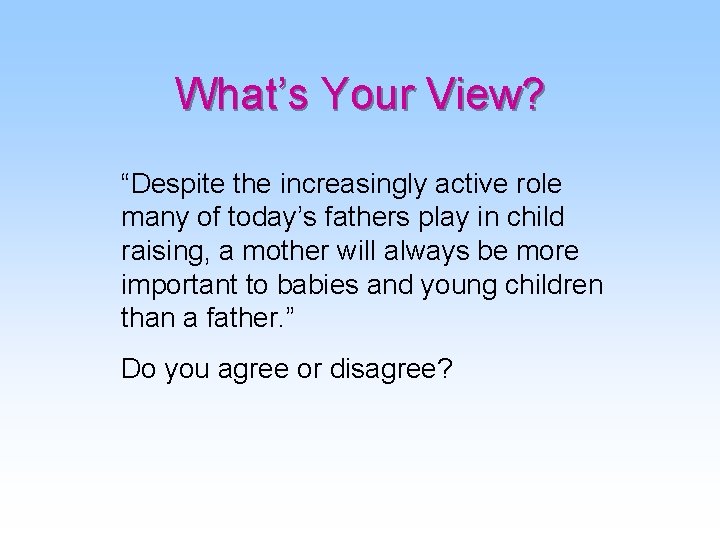 What’s Your View?

“Despite the increasingly active role many of today’s fathers play in child raising, a mother will always be more important to babies and young children than a father.”

Do you agree or disagree?